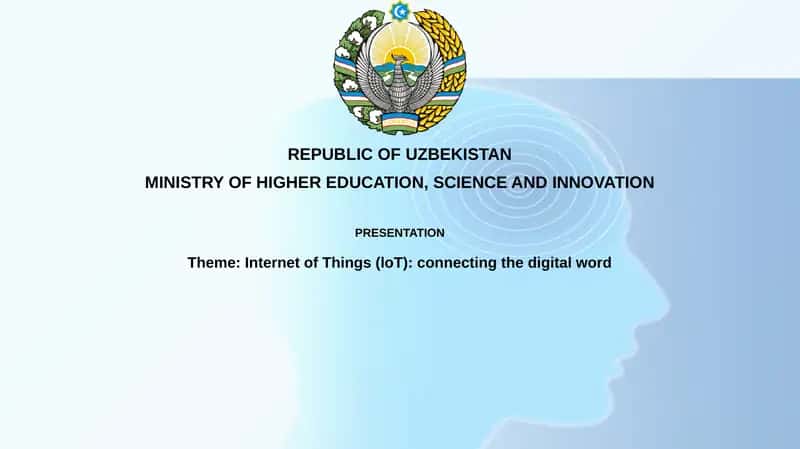 REPUBLIC OF UZBEKISTAN
MINISTRY OF HIGHER EDUCATION, SCIENCE AND INNOVATION

PRESENTATION

Theme: Internet of Things (IoT): connecting the digital word